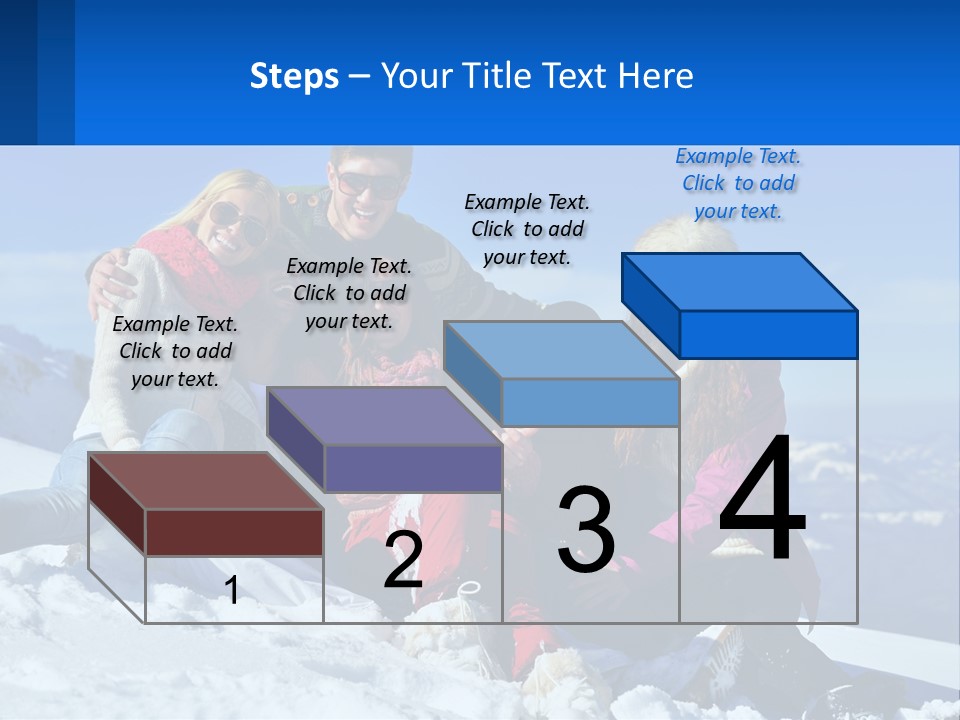 Steps – Your Title Text Here

Example Text. Click to add your text.

Example Text. Click to add your text.

Example Text. Click to add your text.

Example Text. Click to add your text.

1

2

3

4